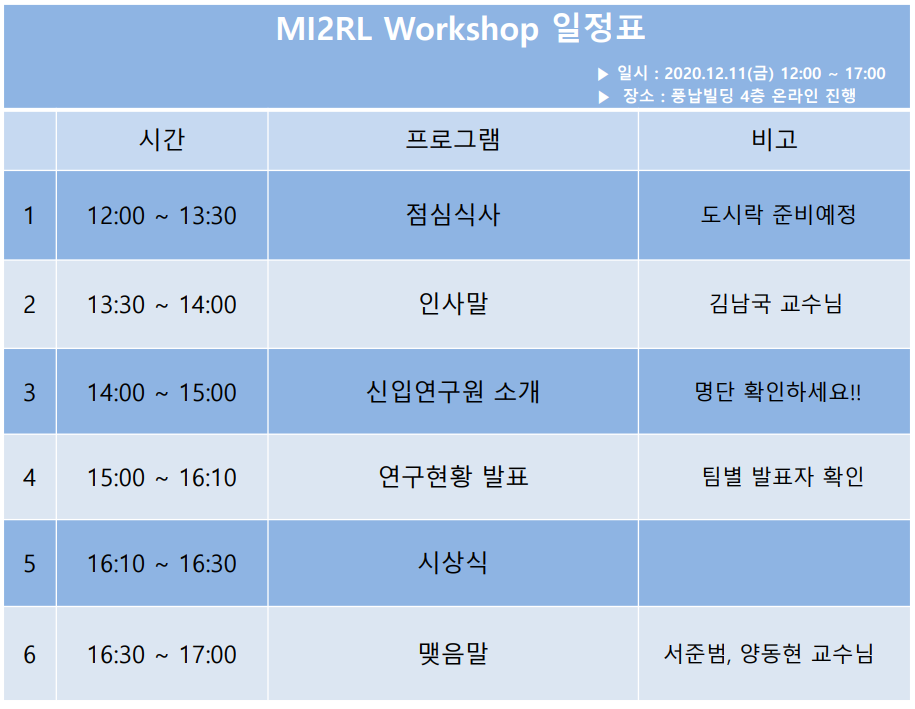 MI2RL Workshop 일정표

▶ 일시 : 2020.12.11(금) 12:00 ~ 17:00
▶ 장소 : 풍납빌딩 4층 온라인 진행

| | 시간 | 프로그램 | 비고 |
|---|---|---|---|
| 1 | 12:00 ~ 13:30 | 점심식사 | 도시락 준비예정 |
| 2 | 13:30 ~ 14:00 | 인사말 | 김남국 교수님 |
| 3 | 14:00 ~ 15:00 | 신입연구원 소개 | 명단 확인하세요!! |
| 4 | 15:00 ~ 16:10 | 연구현황 발표 | 팀별 발표자 확인 |
| 5 | 16:10 ~ 16:30 | 시상식 | |
| 6 | 16:30 ~ 17:00 | 맺음말 | 서준범, 양동현 교수님 |